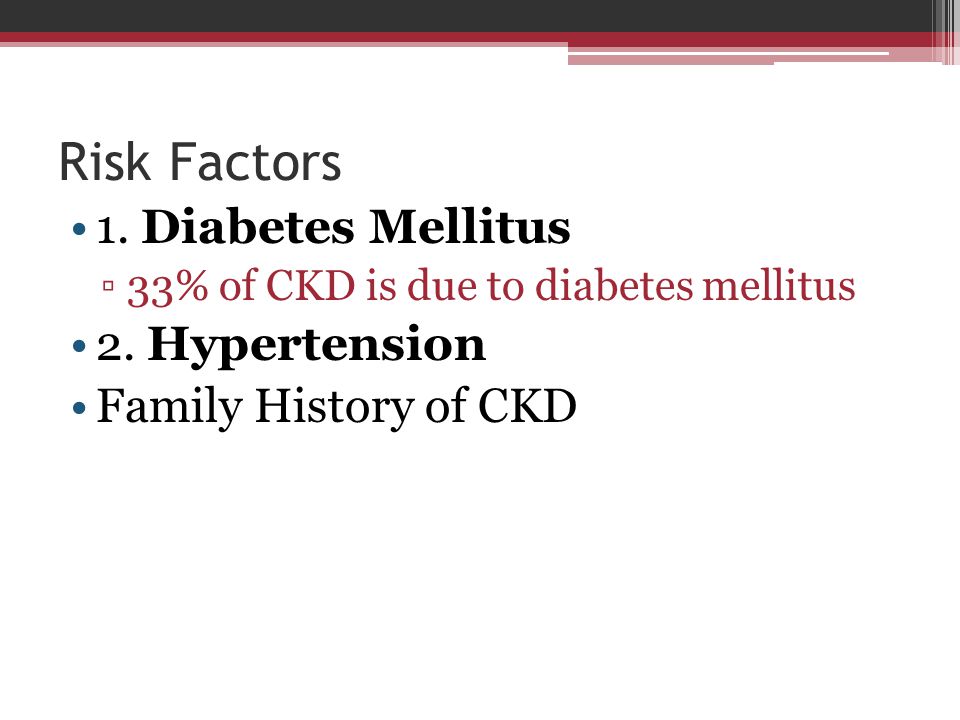 Risk Factors

• 1. Diabetes Mellitus
  ▫ 33% of CKD is due to diabetes mellitus
• 2. Hypertension
• Family History of CKD